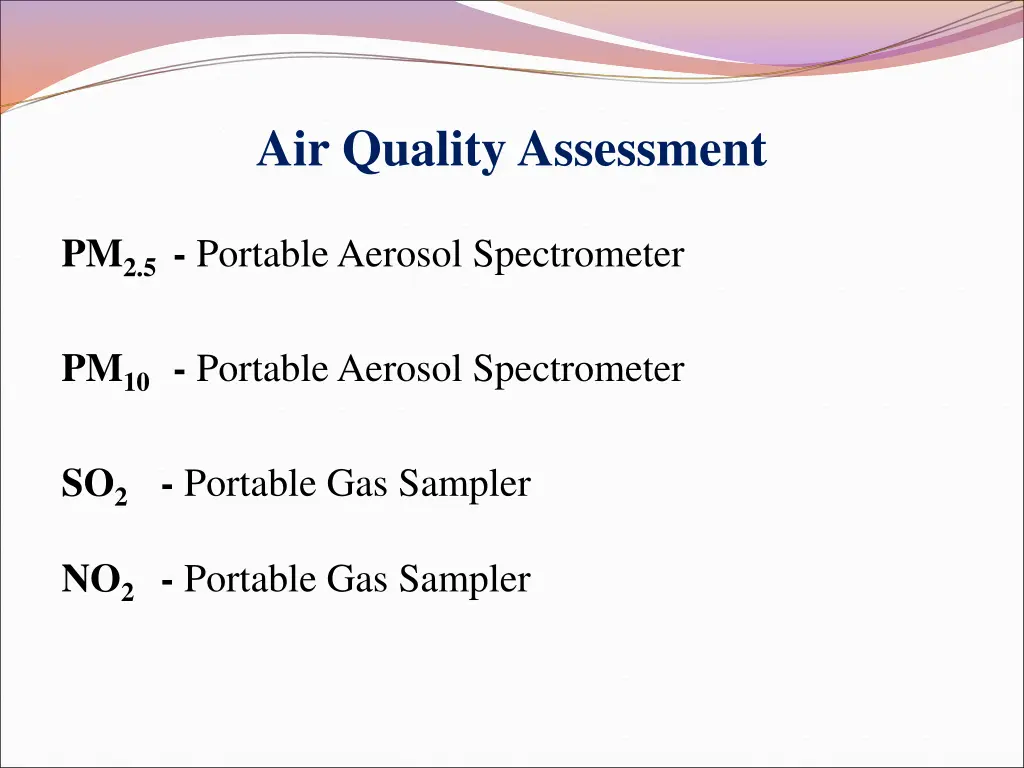 Air Quality Assessment

$PM_{2.5}$ - Portable Aerosol Spectrometer

$PM_{10}$ - Portable Aerosol Spectrometer

$SO_2$ - Portable Gas Sampler

$NO_2$ - Portable Gas Sampler